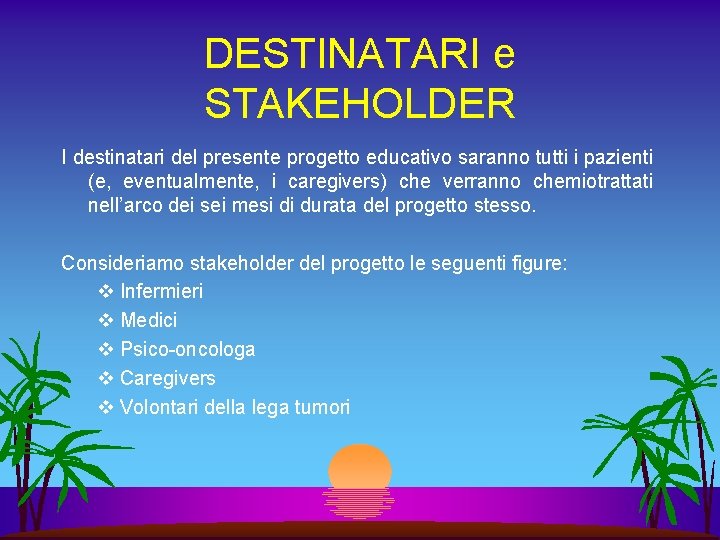 DESTINATARI e STAKEHOLDER

I destinatari del presente progetto educativo saranno tutti i pazienti (e, eventualmente, i caregivers) che verranno chemiotrattati nell'arco dei sei mesi di durata del progetto stesso.

Consideriamo stakeholder del progetto le seguenti figure:
❖ Infermieri
❖ Medici
❖ Psico-oncologa
❖ Caregivers
❖ Volontari della lega tumori